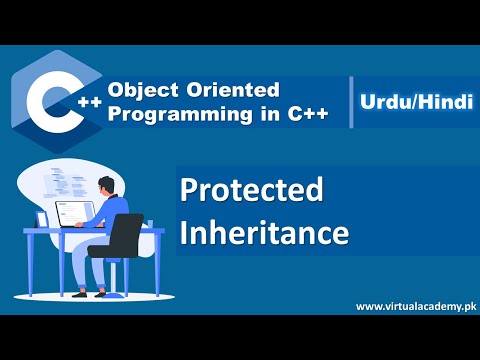 C++ Object Oriented Programming in C++

Urdu/Hindi

Protected Inheritance

www.virtualacademy.pk